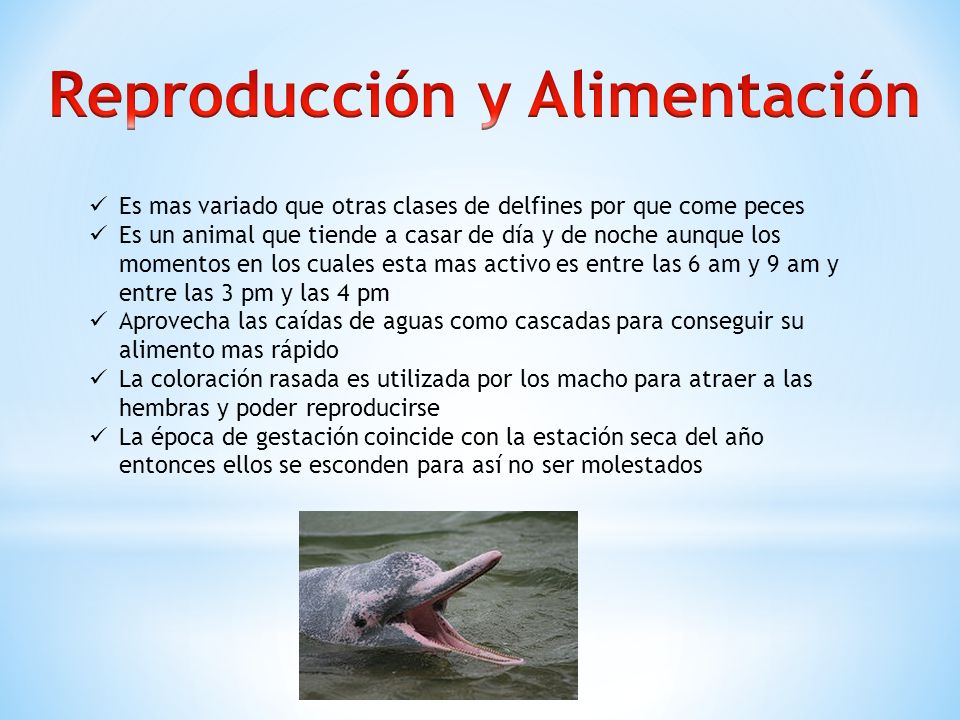 Reproducción y Alimentación

✓ Es mas variado que otras clases de delfines por que come peces
✓ Es un animal que tiende a casar de día y de noche aunque los momentos en los cuales esta mas activo es entre las 6 am y 9 am y entre las 3 pm y las 4 pm
✓ Aprovecha las caídas de aguas como cascadas para conseguir su alimento mas rápido
✓ La coloración rasada es utilizada por los macho para atraer a las hembras y poder reproducirse
✓ La época de gestación coincide con la estación seca del año entonces ellos se esconden para así no ser molestados